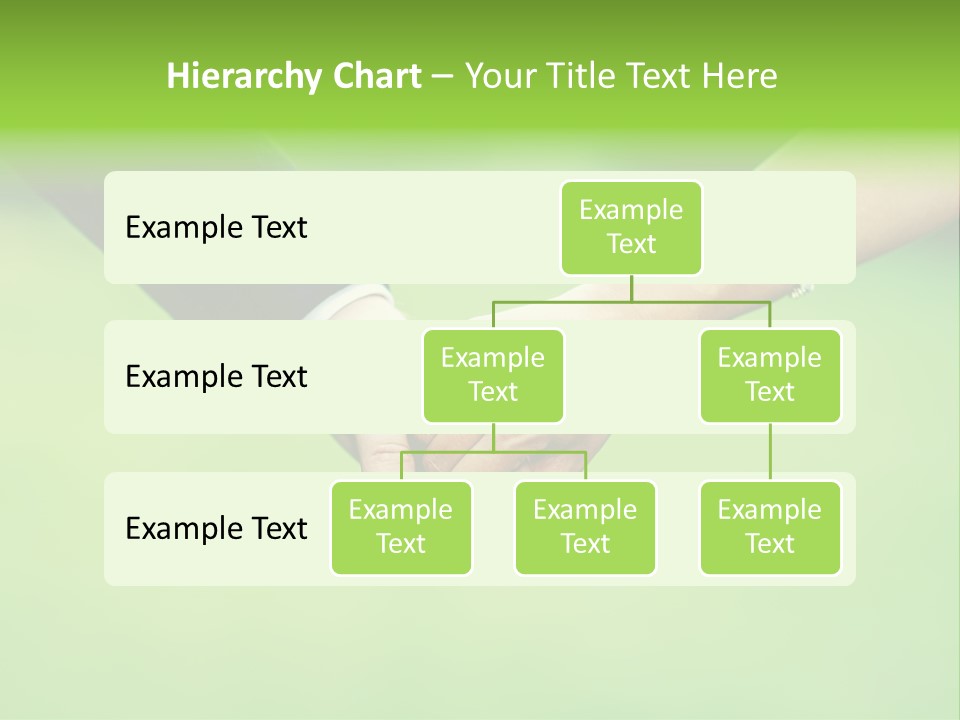 Hierarchy Chart – Your Title Text Here

Example Text

Example Text

Example Text

Example Text

Example Text

Example Text

Example Text

Example Text

Example Text